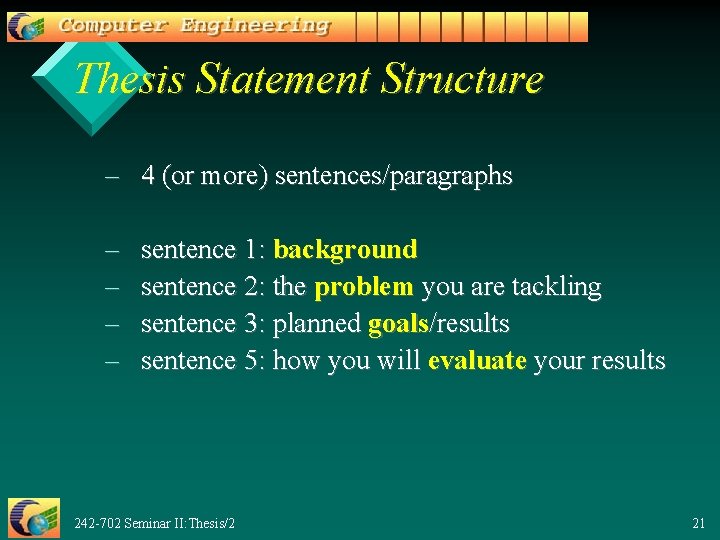 Computer Engineering

Thesis Statement Structure

– 4 (or more) sentences/paragraphs

– sentence 1: background
– sentence 2: the problem you are tackling
– sentence 3: planned goals/results
– sentence 5: how you will evaluate your results

242-702 Seminar II: Thesis/2

21